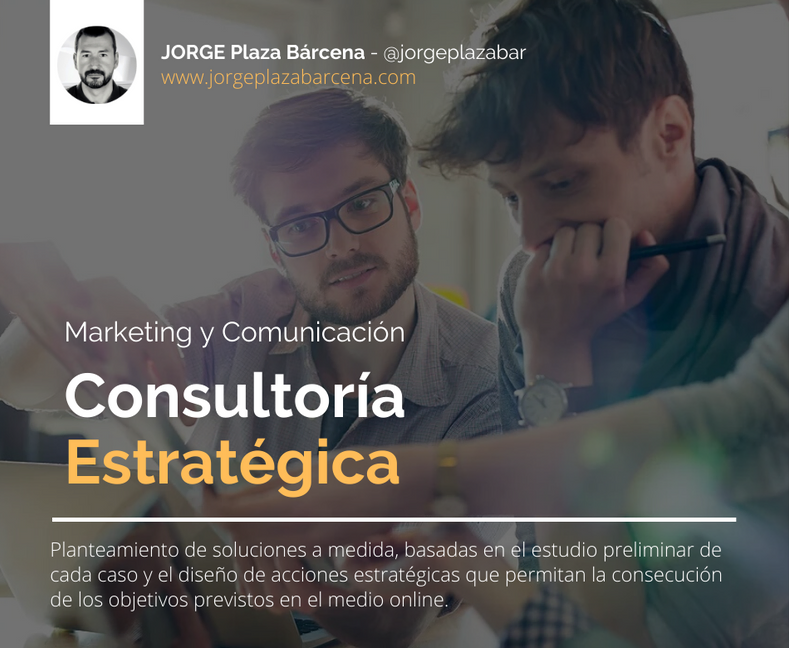 JORGE Plaza Bárcena - @jorgeplazabar
www.jorgeplazabarcena.com

Marketing y Comunicación

Consultoría
Estratégica

Planteamiento de soluciones a medida, basadas en el estudio preliminar de cada caso y el diseño de acciones estratégicas que permitan la consecución de los objetivos previstos en el medio online.